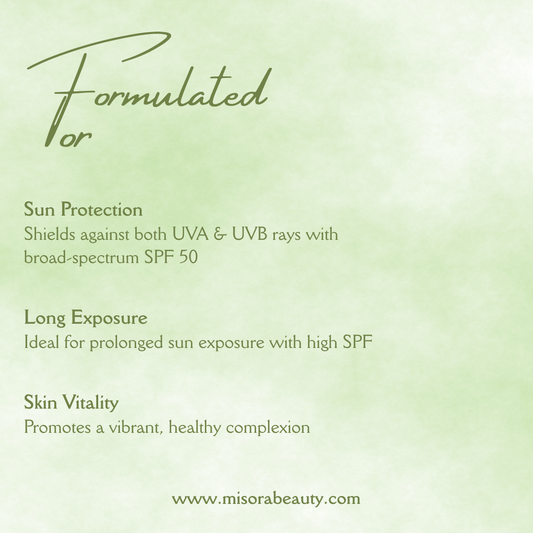 Formulated For

Sun Protection
Shields against both UVA & UVB rays with broad-spectrum SPF 50

Long Exposure
Ideal for prolonged sun exposure with high SPF

Skin Vitality
Promotes a vibrant, healthy complexion

www.misorabeauty.com